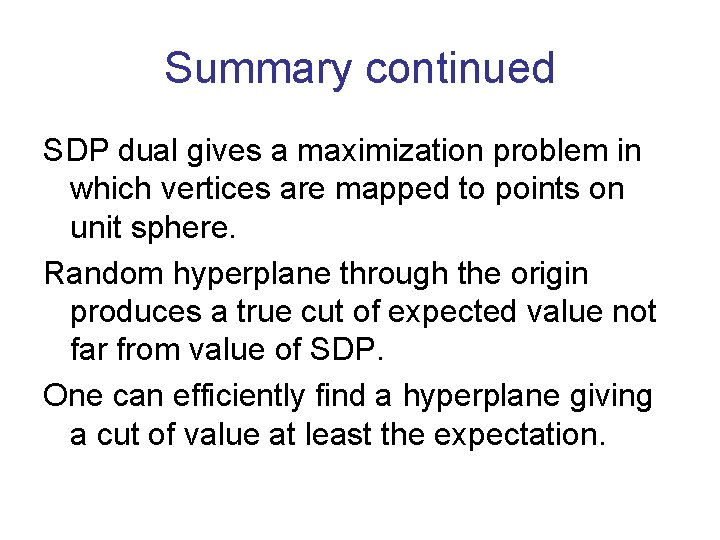 Summary continued

SDP dual gives a maximization problem in which vertices are mapped to points on unit sphere.

Random hyperplane through the origin produces a true cut of expected value not far from value of SDP.

One can efficiently find a hyperplane giving a cut of value at least the expectation.